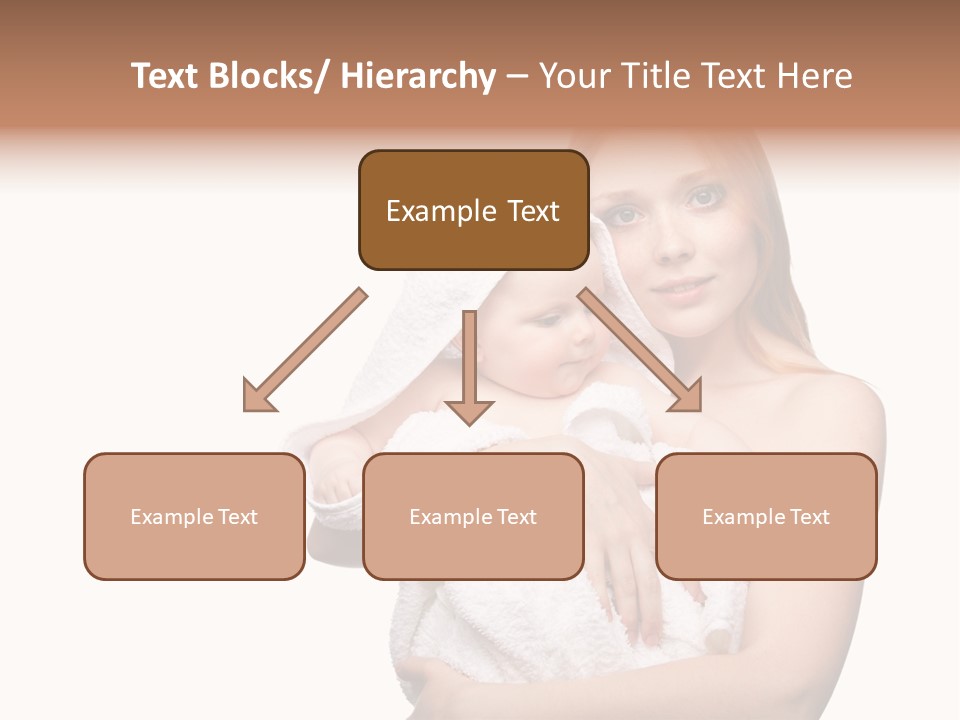 Text Blocks/ Hierarchy – Your Title Text Here

Example Text

Example Text

Example Text

Example Text